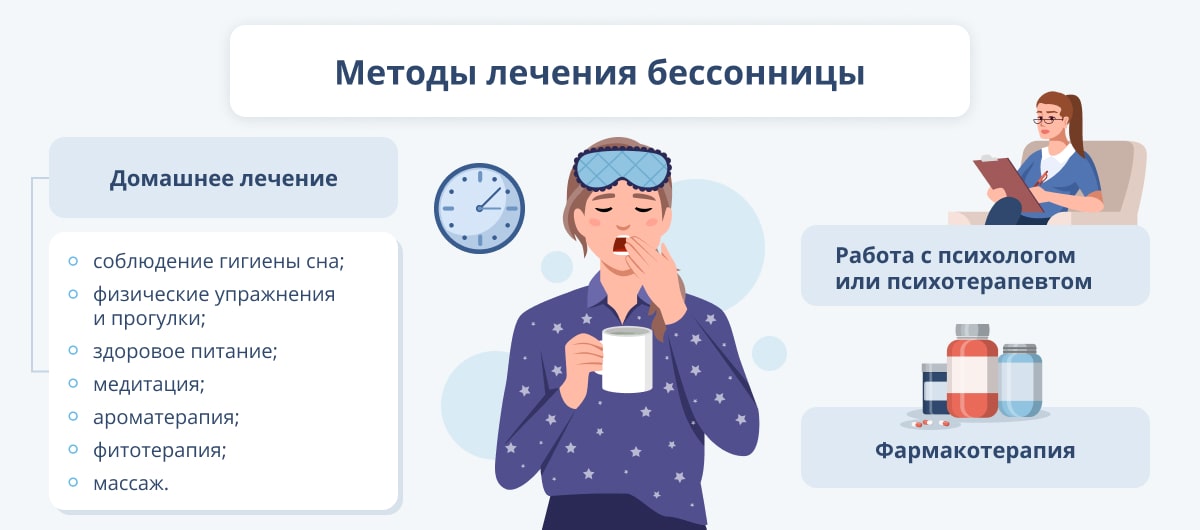 Методы лечения бессонницы

Домашнее лечение

- соблюдение гигиены сна;
- физические упражнения и прогулки;
- здоровое питание;
- медитация;
- ароматерапия;
- фитотерапия;
- массаж.

Работа с психологом или психотерапевтом

Фармакотерапия